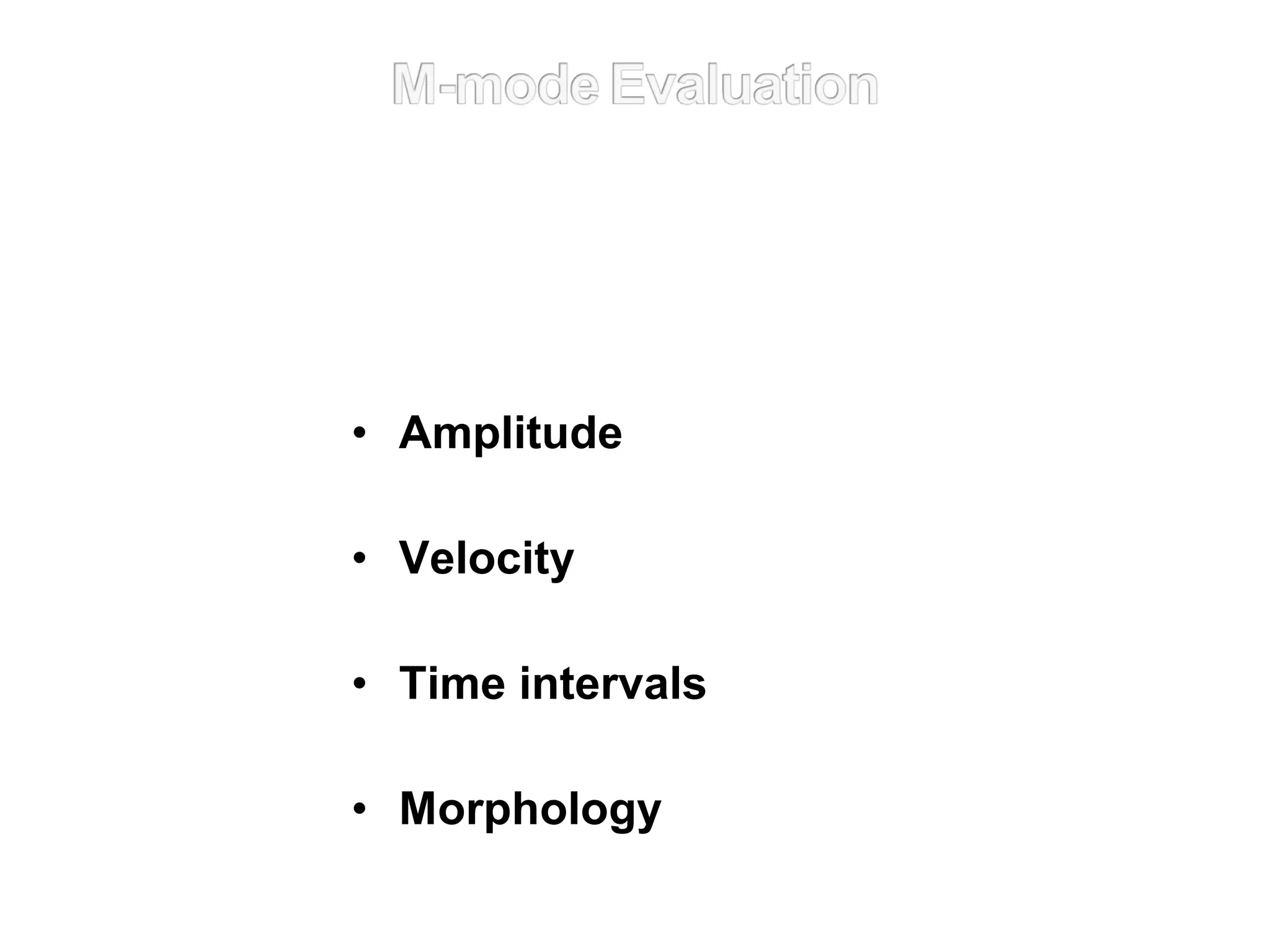 M-mode Evaluation

• Amplitude

• Velocity

• Time intervals

• Morphology